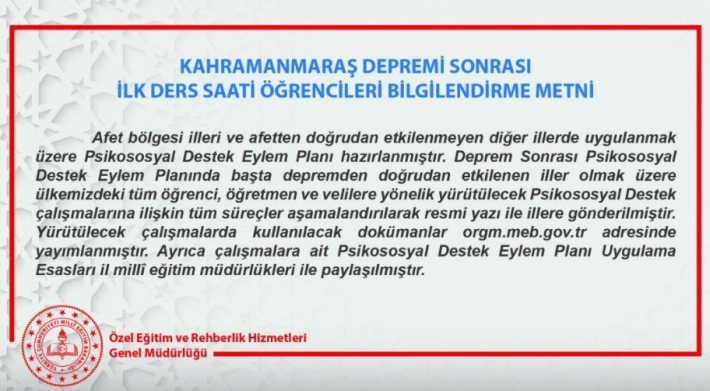 KAHRAMANMARAŞ DEPREMİ SONRASI
İLK DERS SAATİ ÖĞRENCİLERİ BİLGİLENDİRME METNİ

Afet bölgesi illeri ve afetten doğrudan etkilenmeyen diğer illerde uygulanmak üzere Psikososyal Destek Eylem Planı hazırlanmıştır. Deprem Sonrası Psikososyal Destek Eylem Planında başta depremden doğrudan etkilenen iller olmak üzere ülkemizdeki tüm öğrenci, öğretmen ve velilere yönelik yürütülecek Psikososyal Destek çalışmalarına ilişkin tüm süreçler aşamalandırılarak resmi yazı ile illere gönderilmiştir. Yürütülecek çalışmalarda kullanılacak dokümanlar orgm.meb.gov.tr adresinde yayımlanmıştır. Ayrıca çalışmalara ait Psikososyal Destek Eylem Planı Uygulama Esasları il millî eğitim müdürlükleri ile paylaşılmıştır.

TÜRKİYE CUMHURİYETİ MİLLÎ EĞİTİM BAKANLIĞI

Özel Eğitim ve Rehberlik Hizmetleri
Genel Müdürlüğü